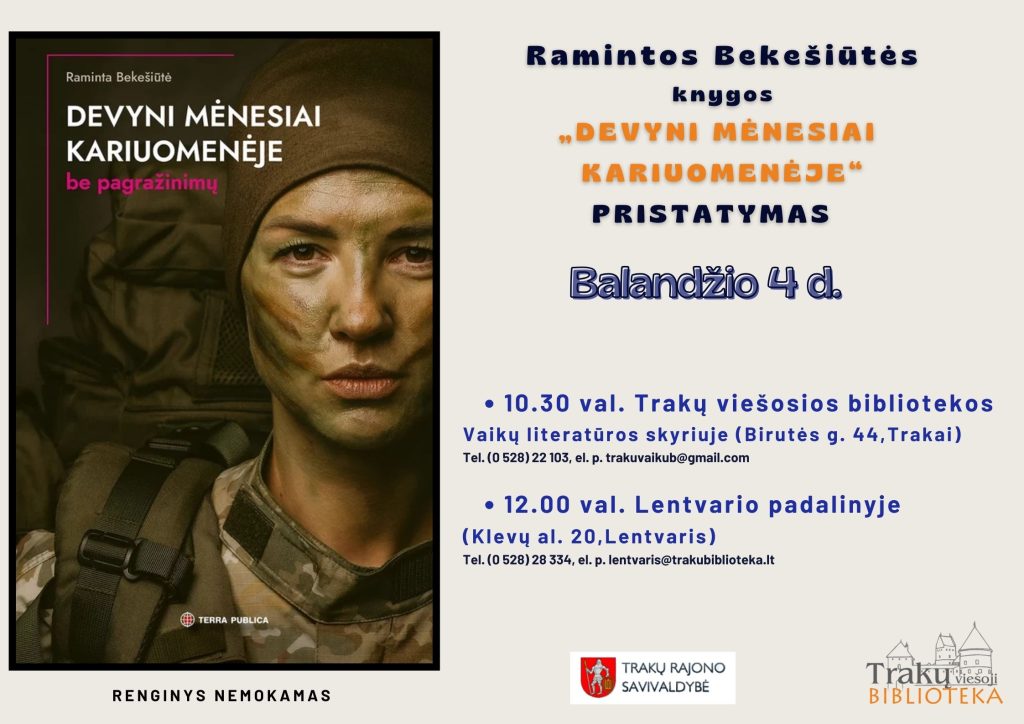 Raminta Bekešiūtė

DEVYNI MĖNESIAI KARIUOMENĖJE
be pagražinimų

TERRA PUBLICA

RENGINYS NEMOKAMAS

Ramintos Bekešiūtės
knygos
„DEVYNI MĖNESIAI KARIUOMENĖJE“
PRISTATYMAS

Balandžio 4 d.

• 10.30 val. Trakų viešosios bibliotekos
Vaikų literatūros skyriuje (Birutės g. 44,Trakai)
Tel. (0 528) 22 103, el. p. trakuvaikub@gmail.com

• 12.00 val. Lentvario padalinyje
(Klevų al. 20,Lentvaris)
Tel. (0 528) 28 334, el. p. lentvaris@trakubiblioteka.lt

TRAKŲ RAJONO SAVIVALDYBĖ

Trakų viešoji BIBLIOTEKA